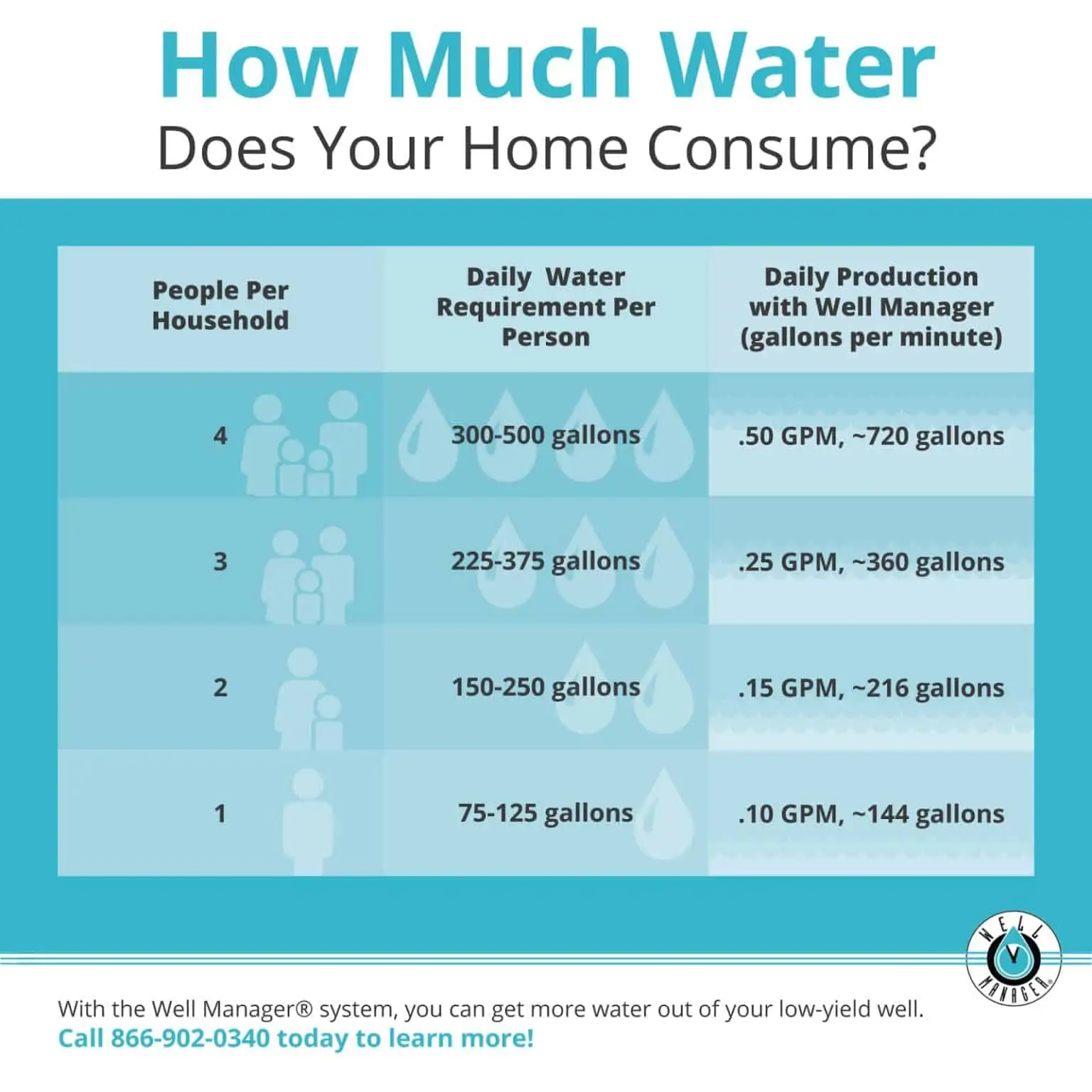 How Much Water
Does Your Home Consume?

| People Per Household | Daily Water Requirement Per Person | Daily Production with Well Manager (gallons per minute) |
|---|---|---|
| 4 | 300-500 gallons | .50 GPM, ~720 gallons |
| 3 | 225-375 gallons | .25 GPM, ~360 gallons |
| 2 | 150-250 gallons | .15 GPM, ~216 gallons |
| 1 | 75-125 gallons | .10 GPM, ~144 gallons |

WELL MANAGER®

With the Well Manager® system, you can get more water out of your low-yield well.
Call 866-902-0340 today to learn more!